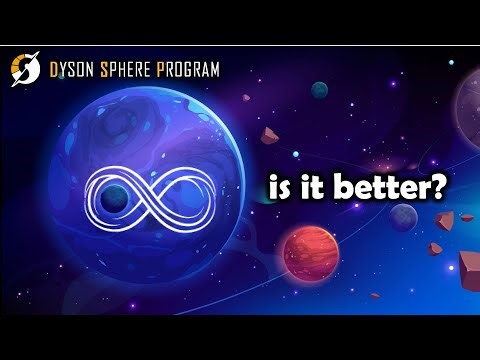 DYSON SPHERE PROGRAM

is it better?